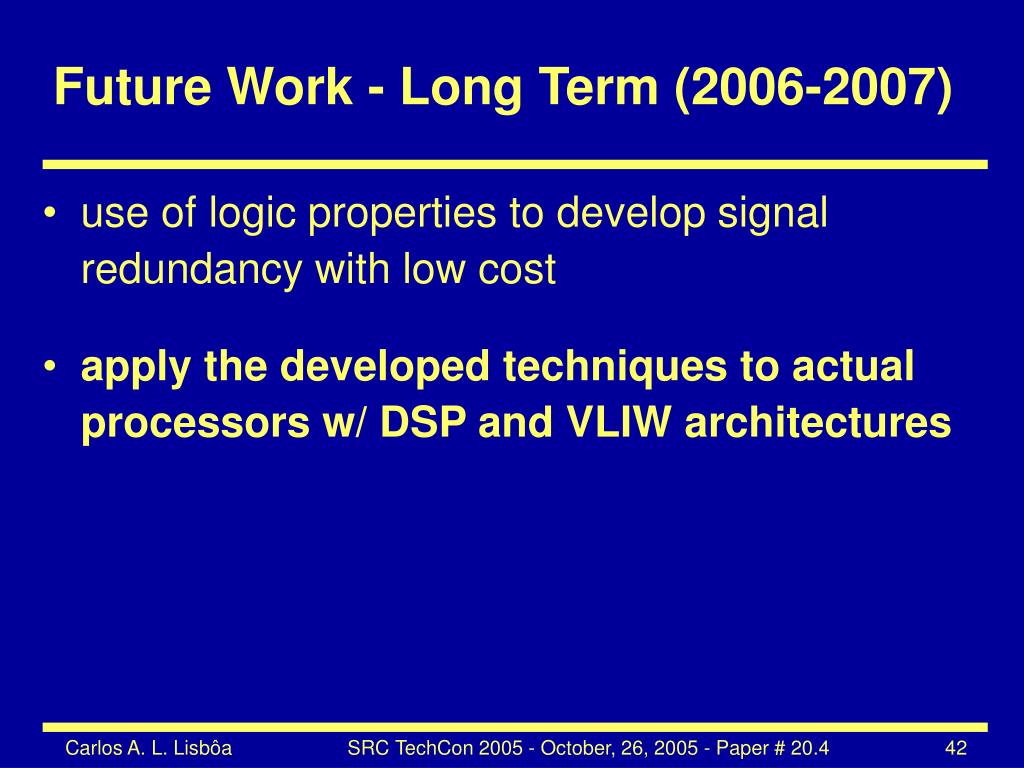 Future Work - Long Term (2006-2007)

• use of logic properties to develop signal redundancy with low cost

• apply the developed techniques to actual processors w/ DSP and VLIW architectures

Carlos A. L. Lisbôa SRC TechCon 2005 - October, 26, 2005 - Paper # 20.4 42